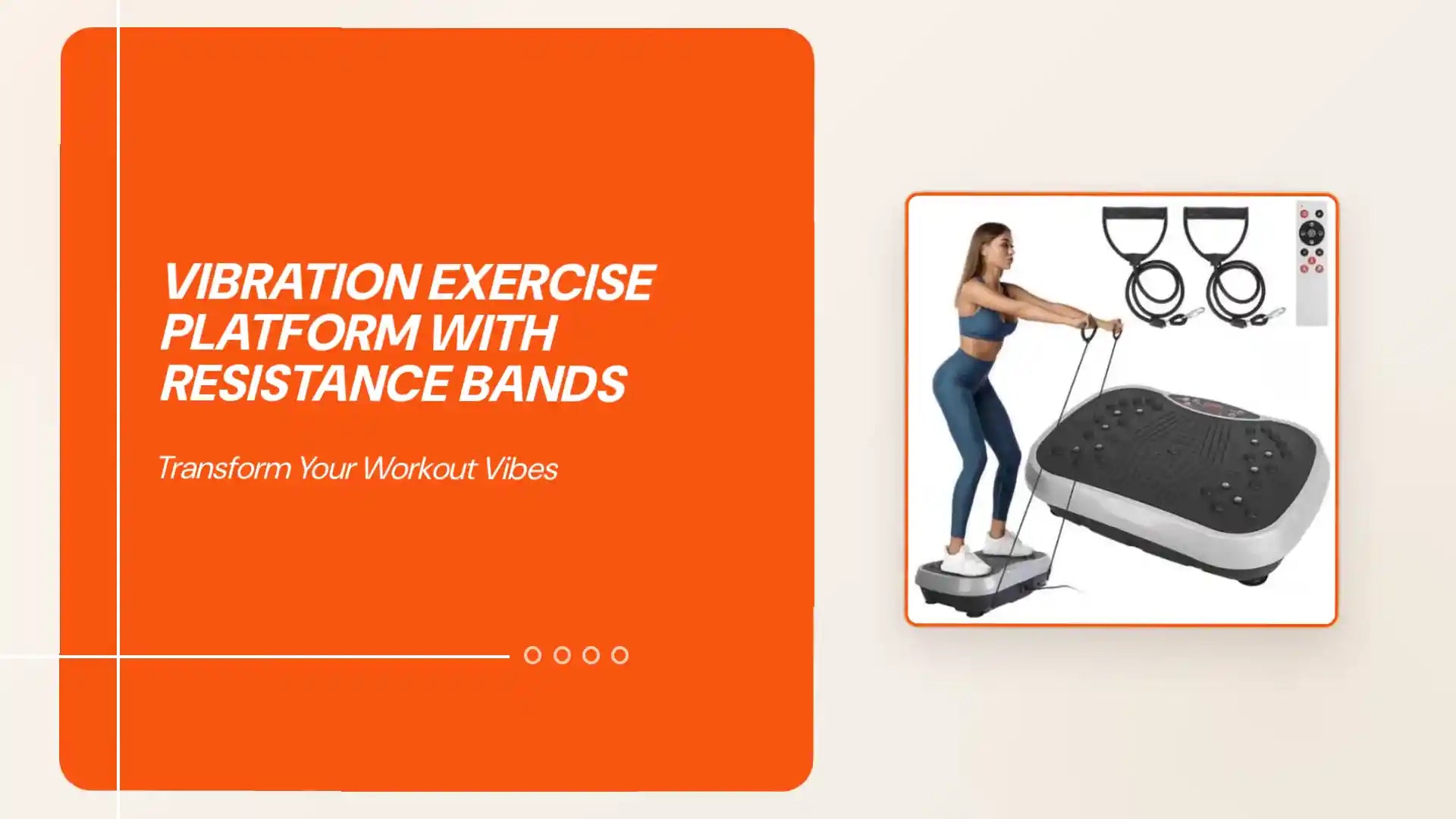 VIBRATION EXERCISE PLATFORM WITH RESISTANCE BANDS

Transform Your Workout Vibes